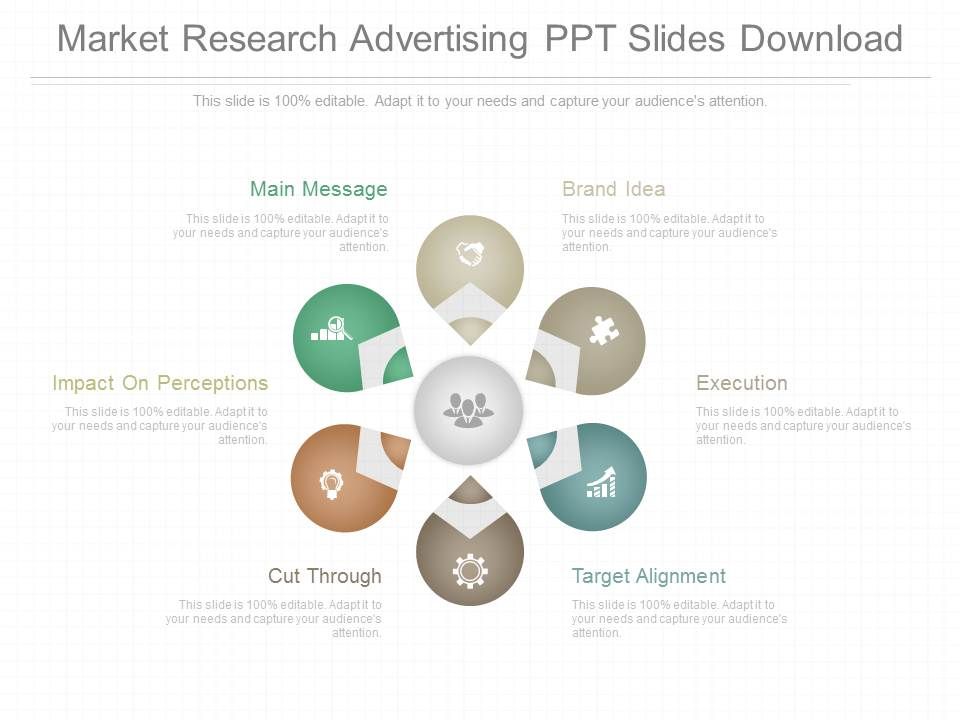 Market Research Advertising PPT Slides Download

This slide is 100% editable. Adapt it to your needs and capture your audience's attention.

Main Message

This slide is 100% editable. Adapt it to your needs and capture your audience's attention.

Brand Idea

This slide is 100% editable. Adapt it to your needs and capture your audience's attention.

Impact On Perceptions

This slide is 100% editable. Adapt it to your needs and capture your audience's attention.

Execution

This slide is 100% editable. Adapt it to your needs and capture your audience's attention.

Cut Through

This slide is 100% editable. Adapt it to your needs and capture your audience's attention.

Target Alignment

This slide is 100% editable. Adapt it to your needs and capture your audience's attention.